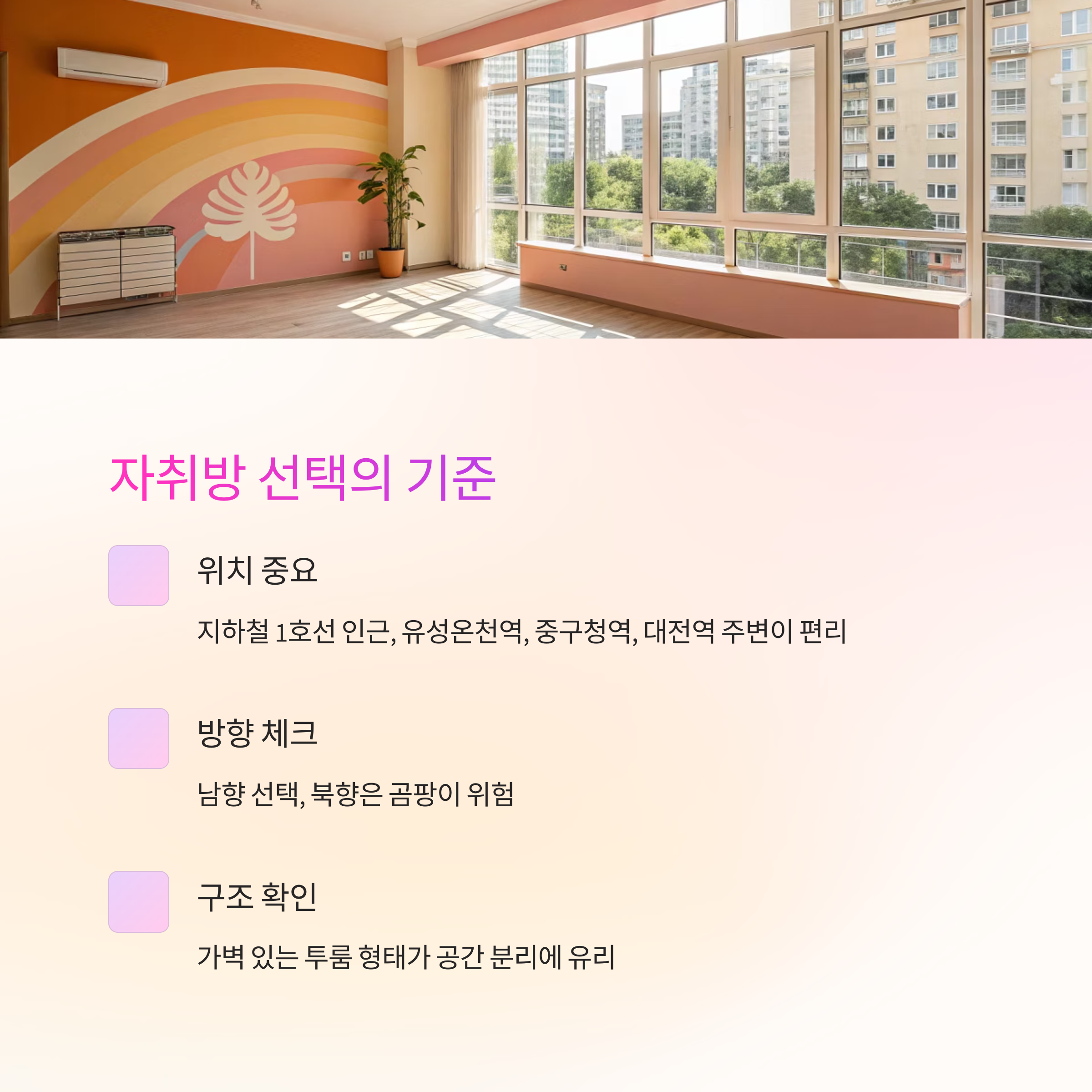 자취방 선택의 기준

위치 중요

지하철 1호선 인근, 유성온천역, 중구청역, 대전역 주변이 편리

방향 체크

남향 선택, 북향은 곰팡이 위험

구조 확인

가벽 있는 투룸 형태가 공간 분리에 유리